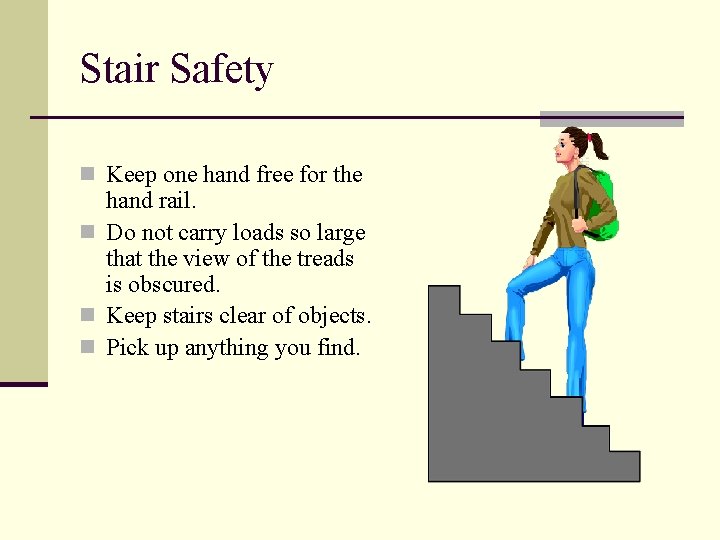 Stair Safety

- Keep one hand free for the hand rail.
- Do not carry loads so large that the view of the treads is obscured.
- Keep stairs clear of objects.
- Pick up anything you find.